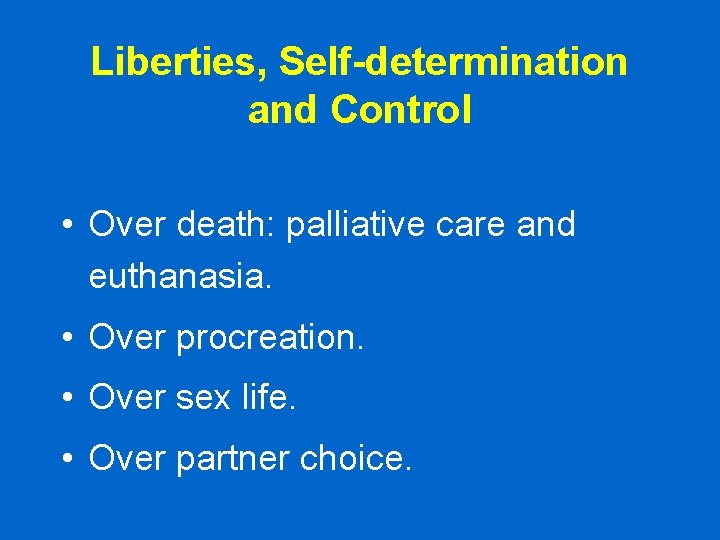 Liberties, Self-determination
and Control

• Over death: palliative care and euthanasia.
• Over procreation.
• Over sex life.
• Over partner choice.